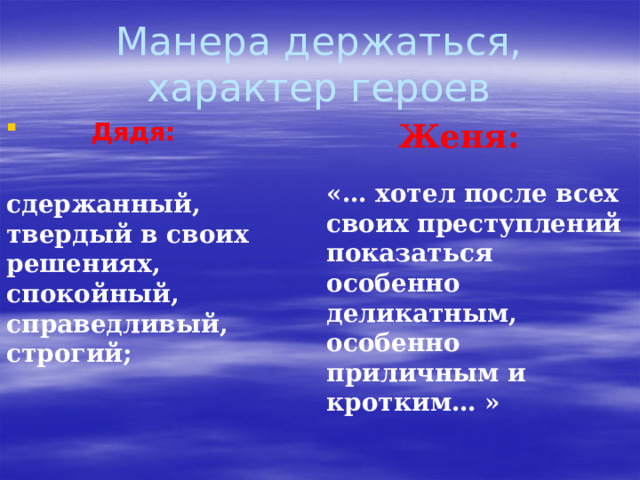 Манера держаться, характер героев

Дядя:

сдержанный, твердый в своих решениях, спокойный, справедливый, строгий;

Женя:

«… хотел после всех своих преступлений показаться особенно деликатным, особенно приличным и кротким… »